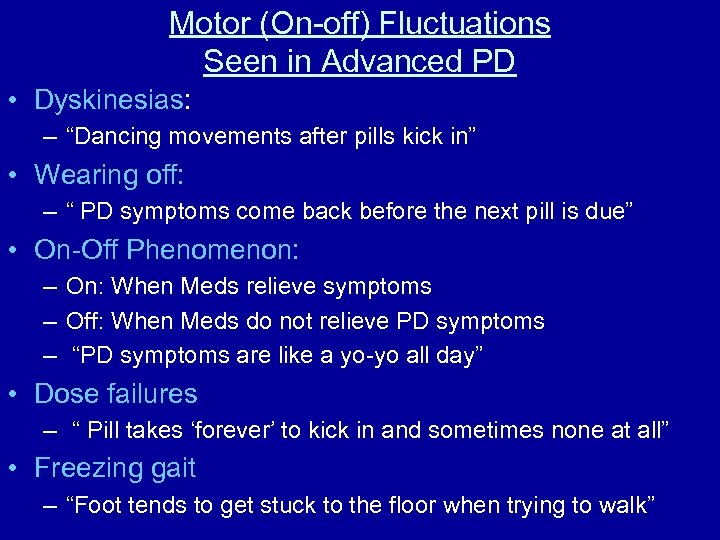 Motor (On-off) Fluctuations Seen in Advanced PD

• Dyskinesias:
– “Dancing movements after pills kick in”

• Wearing off:
– “ PD symptoms come back before the next pill is due”

• On-Off Phenomenon:
– On: When Meds relieve symptoms
– Off: When Meds do not relieve PD symptoms
– “PD symptoms are like a yo-yo all day”

• Dose failures
– “ Pill takes ‘forever’ to kick in and sometimes none at all”

• Freezing gait
– “Foot tends to get stuck to the floor when trying to walk”